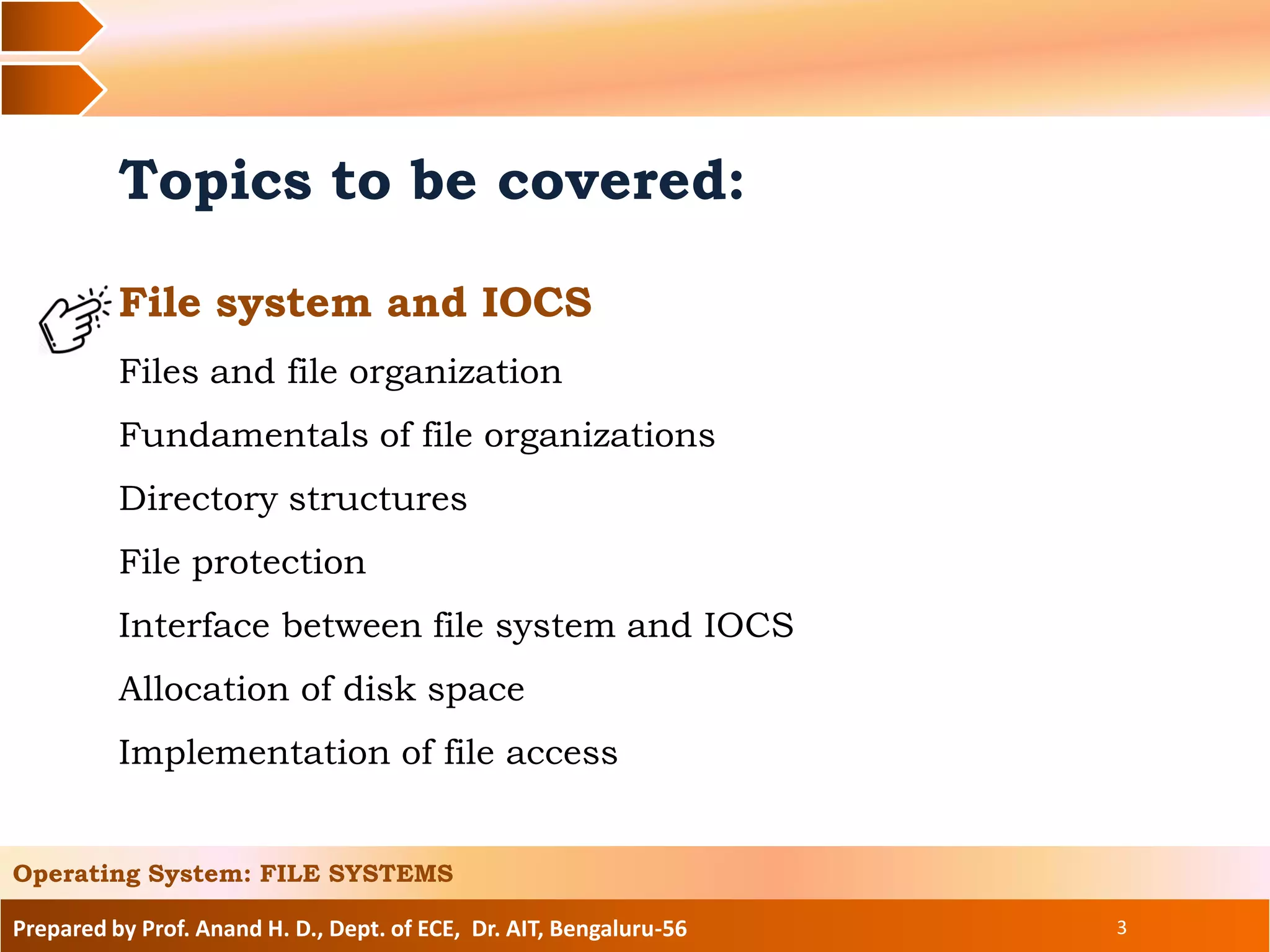 Topics to be covered:

File system and IOCS

Files and file organization

Fundamentals of file organizations

Directory structures

File protection

Interface between file system and IOCS

Allocation of disk space

Implementation of file access

Operating System: FILE SYSTEMS

Prepared by Prof. Anand H. D., Dept. of ECE, Dr. AIT, Bengaluru-56

3